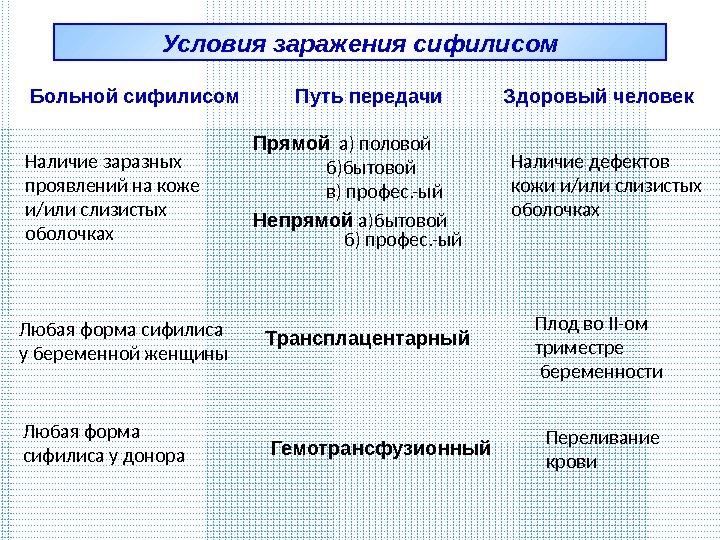 Условия заражения сифилисом

| Больной сифилисом | Путь передачи | Здоровый человек |
|---|---|---|
| Наличие заразных проявлений на коже и/или слизистых оболочках | **Прямой** а) половой б)бытовой в) профес.-ый **Непрямой** а)бытовой б) профес.-ый | Наличие дефектов кожи и/или слизистых оболочках |
| Любая форма сифилиса у беременной женщины | Трансплацентарный | Плод во II-ом триместре беременности |
| Любая форма сифилиса у донора | Гемотрансфузионный | Переливание крови |